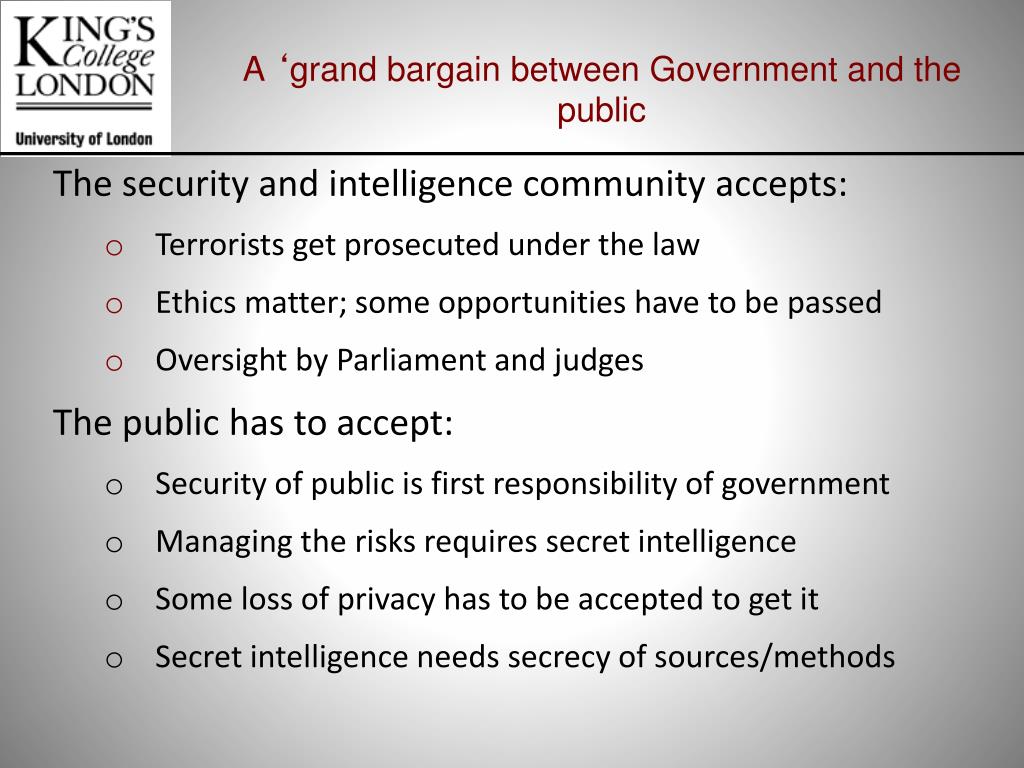 KING'S College LONDON
University of London

A ‘grand bargain between Government and the public

The security and intelligence community accepts:

o Terrorists get prosecuted under the law

o Ethics matter; some opportunities have to be passed

o Oversight by Parliament and judges

The public has to accept:

o Security of public is first responsibility of government

o Managing the risks requires secret intelligence

o Some loss of privacy has to be accepted to get it

o Secret intelligence needs secrecy of sources/methods